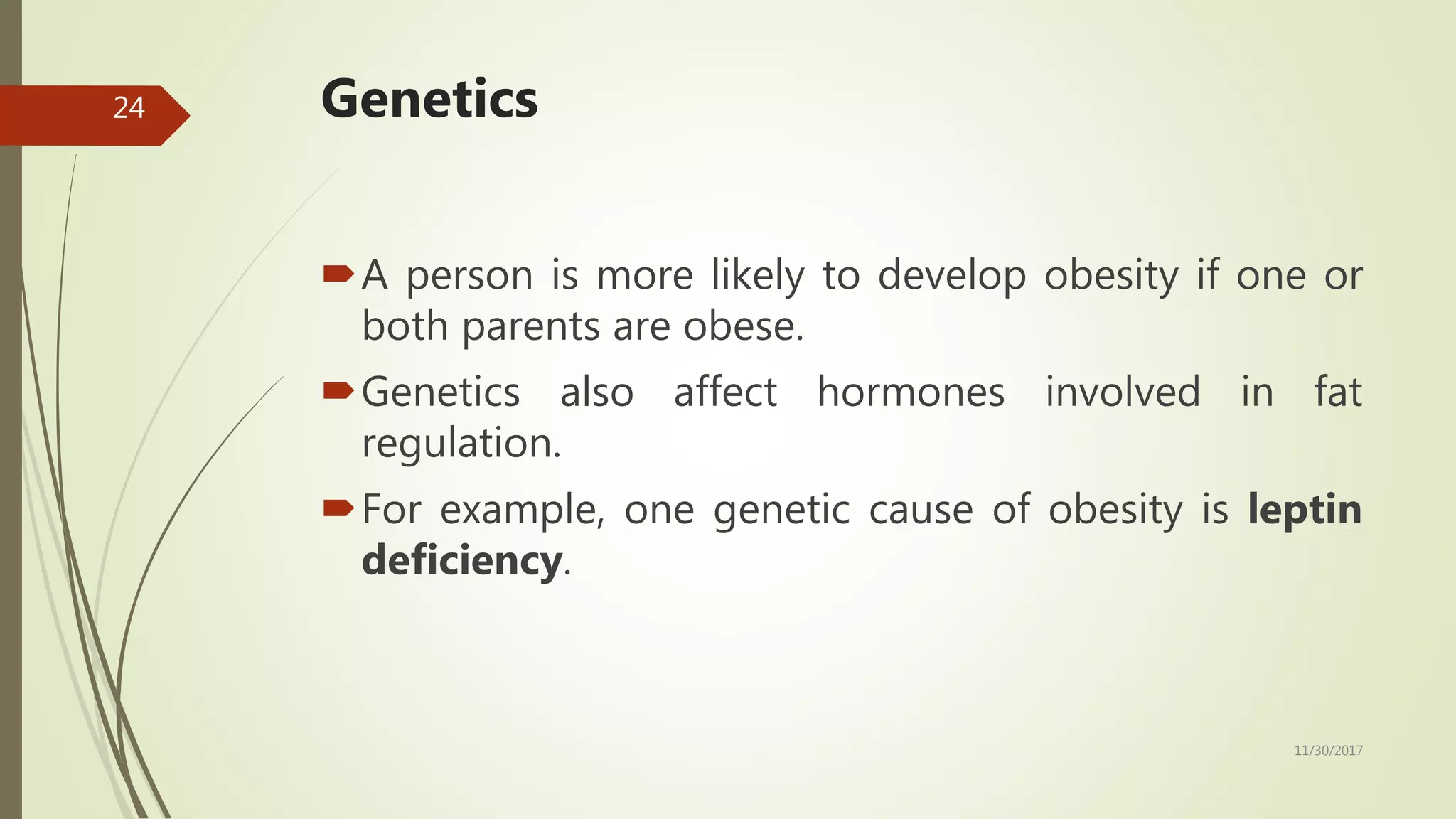 24

Genetics

A person is more likely to develop obesity if one or both parents are obese.

Genetics also affect hormones involved in fat regulation.

For example, one genetic cause of obesity is leptin deficiency.

11/30/2017